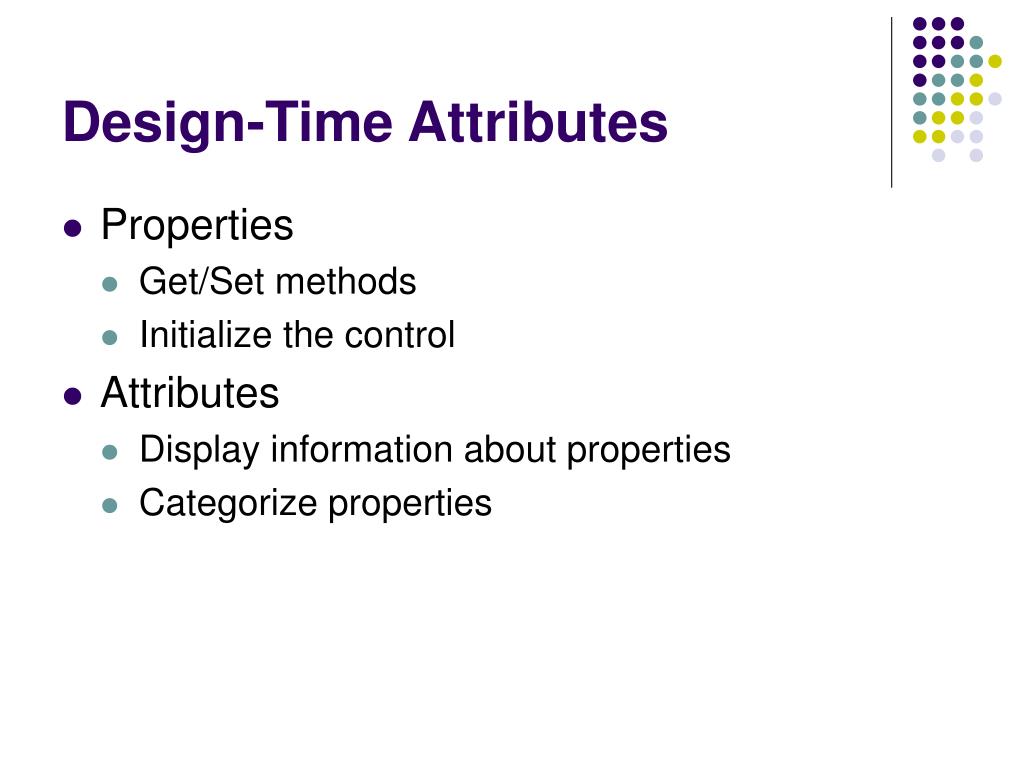 Design-Time Attributes

- Properties
  - Get/Set methods
  - Initialize the control
- Attributes
  - Display information about properties
  - Categorize properties